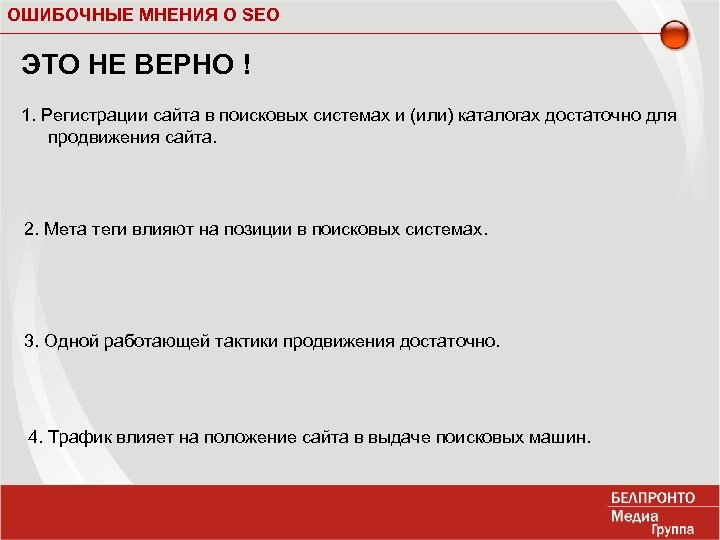 ОШИБОЧНЫЕ МНЕНИЯ О SEO

ЭТО НЕ ВЕРНО !

1. Регистрации сайта в поисковых системах и (или) каталогах достаточно для продвижения сайта.

2. Мета теги влияют на позиции в поисковых системах.

3. Одной работающей тактики продвижения достаточно.

4. Трафик влияет на положение сайта в выдаче поисковых машин.

БЕЛПРОНТО
Медиа
Группа